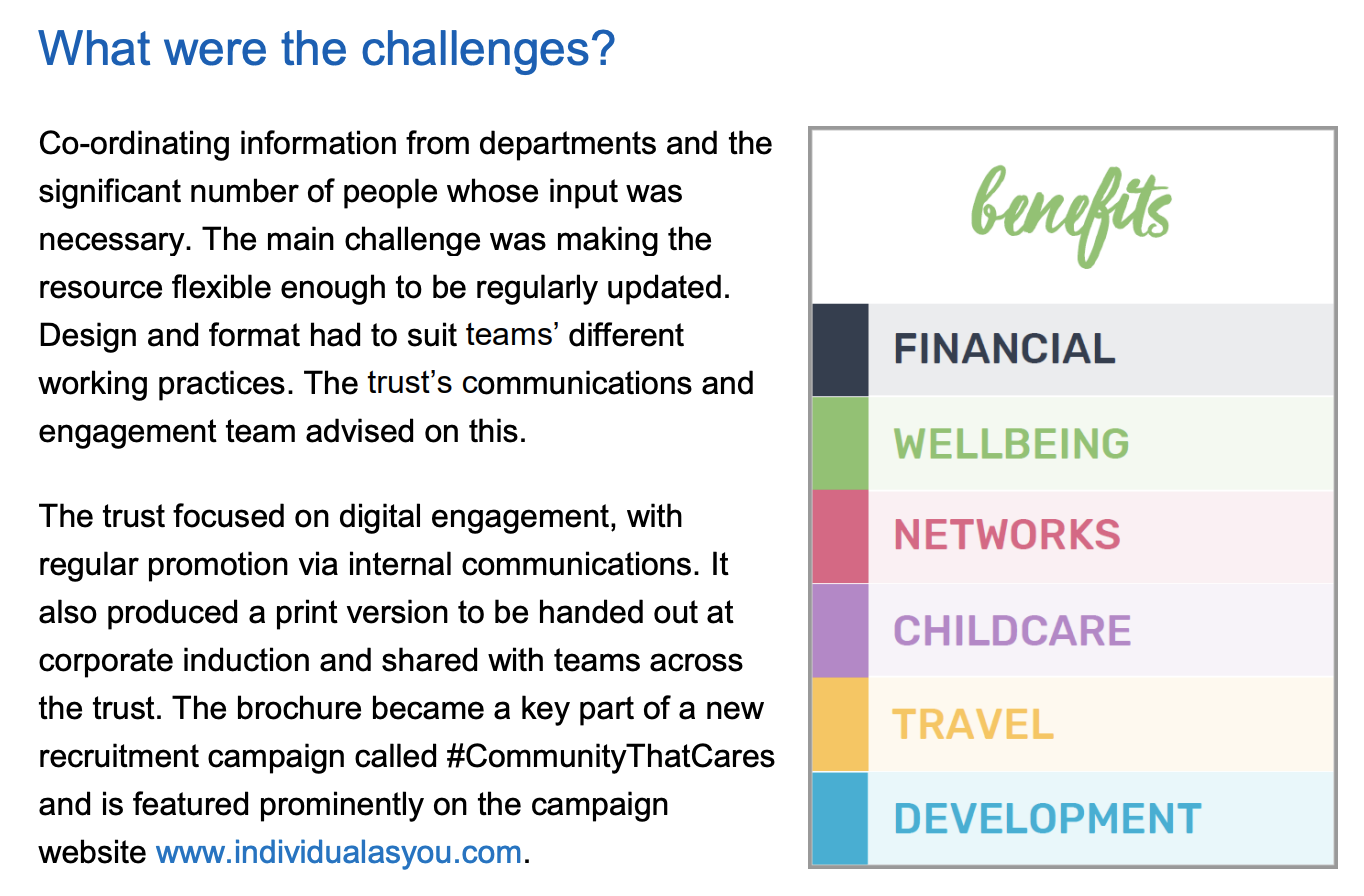 What were the challenges?

Co-ordinating information from departments and the significant number of people whose input was necessary. The main challenge was making the resource flexible enough to be regularly updated. Design and format had to suit teams' different working practices. The trust's communications and engagement team advised on this.

The trust focused on digital engagement, with regular promotion via internal communications. It also produced a print version to be handed out at corporate induction and shared with teams across the trust. The brochure became a key part of a new recruitment campaign called #CommunityThatCares and is featured prominently on the campaign website www.individualasyou.com.

benefits

FINANCIAL

WELLBEING

NETWORKS

CHILDCARE

TRAVEL

DEVELOPMENT